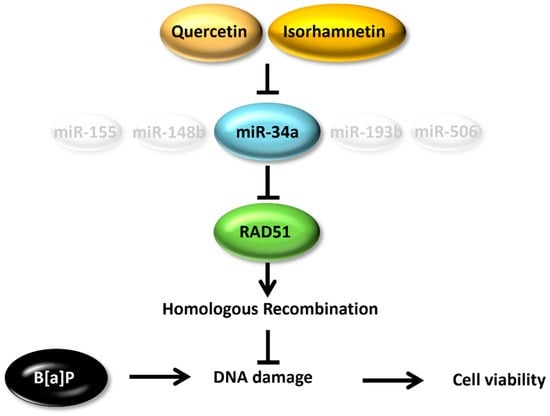 Quercetin Isorhamnetin

miR-155 miR-148b miR-34a miR-193b miR-506

RAD51

Homologous Recombination

B[a]P

DNA damage

Cell viability